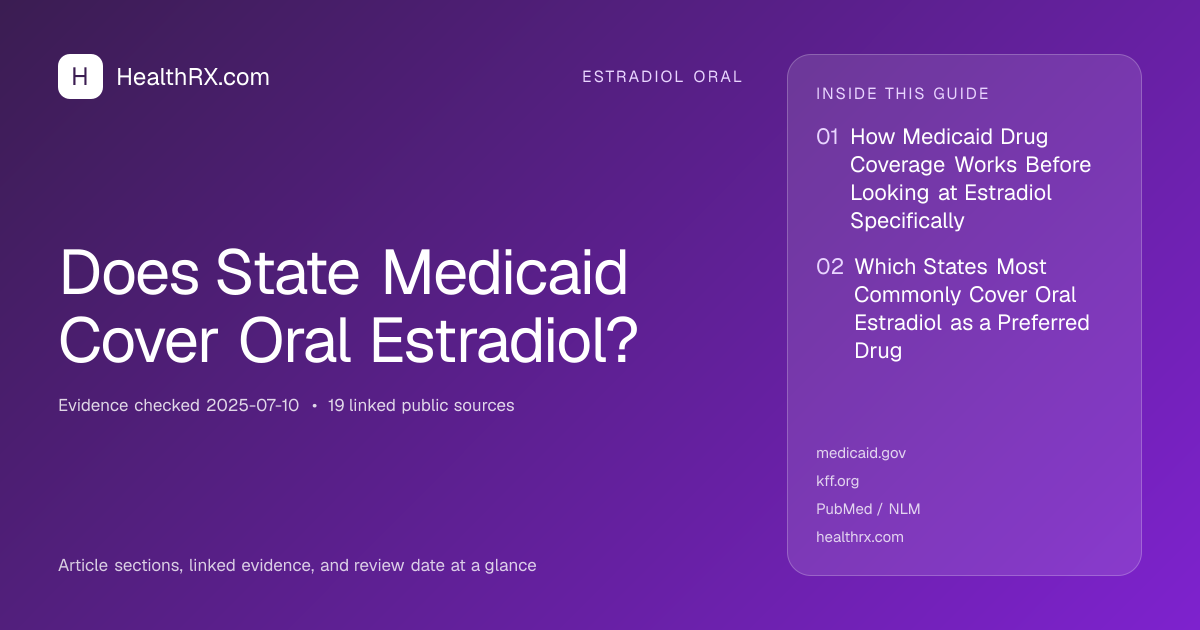 H HealthRX.com

ESTRADIOL ORAL

Does State Medicaid Cover Oral Estradiol?

Evidence checked 2025-07-10 • 19 linked public sources

Article sections, linked evidence, and review date at a glance

INSIDE THIS GUIDE

01 How Medicaid Drug Coverage Works Before Looking at Estradiol Specifically

02 Which States Most Commonly Cover Oral Estradiol as a Preferred Drug

medicaid.gov
kff.org
PubMed / NLM
healthrx.com